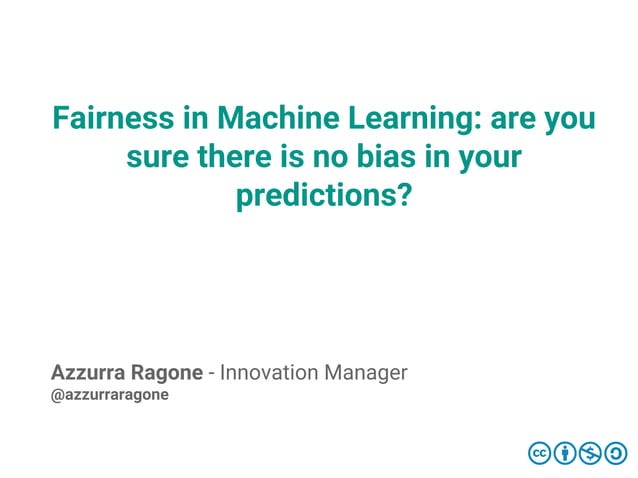 Fairness in Machine Learning: are you sure there is no bias in your predictions?

Azzurra Ragone - Innovation Manager
@azzurraragone

cc